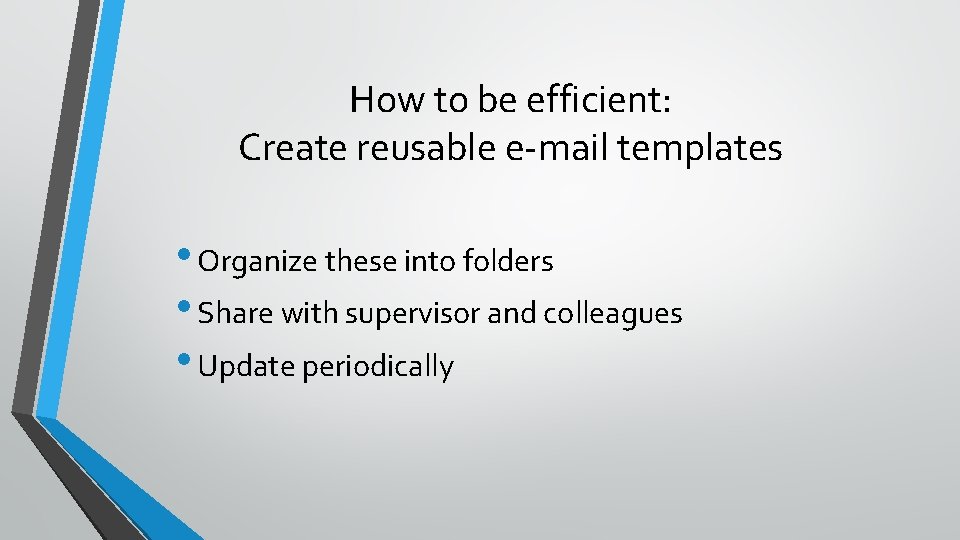 How to be efficient:
Create reusable e-mail templates

• Organize these into folders
• Share with supervisor and colleagues
• Update periodically